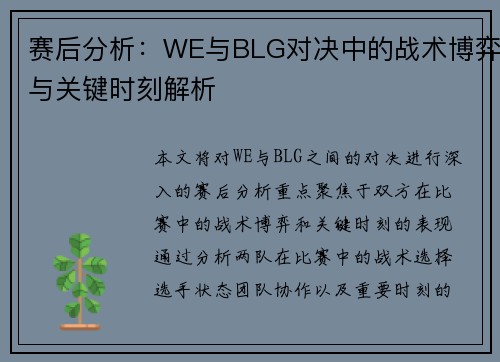 赛后分析：WE与BLG对决中的战术博弈与关键时刻解析

本文将对WE与BLG之间的对决进行深入的赛后分析重点聚焦于双方在比赛中的战术博弈和关键时刻的表现通过分析两队在比赛中的战术选择选手状态团队协作以及重要时刻的